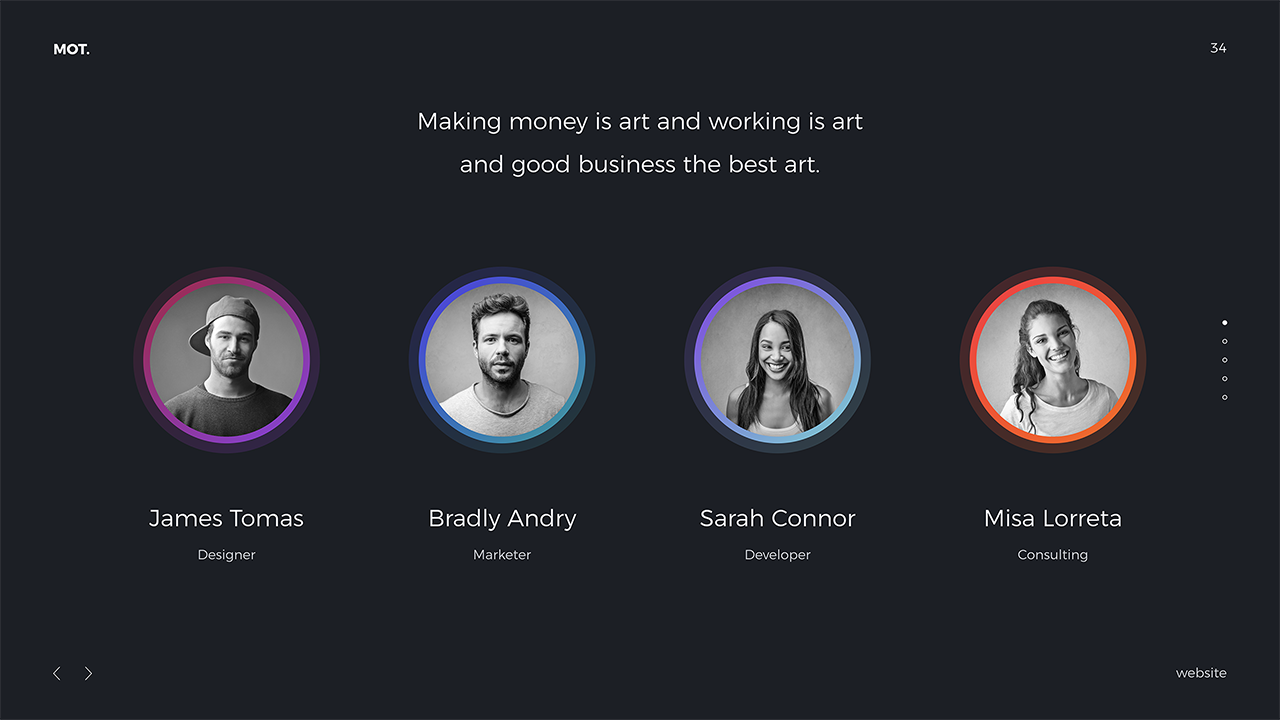 MOT.

34

Making money is art and working is art and good business the best art.

James Tomas

Designer

Bradly Andry

Marketer

Sarah Connor

Developer

Misa Lorreta

Consulting

website